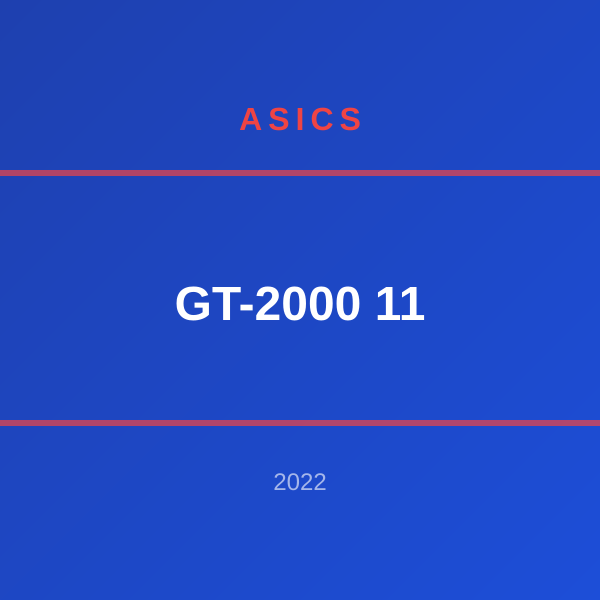 ASICS

GT-2000 11

2022